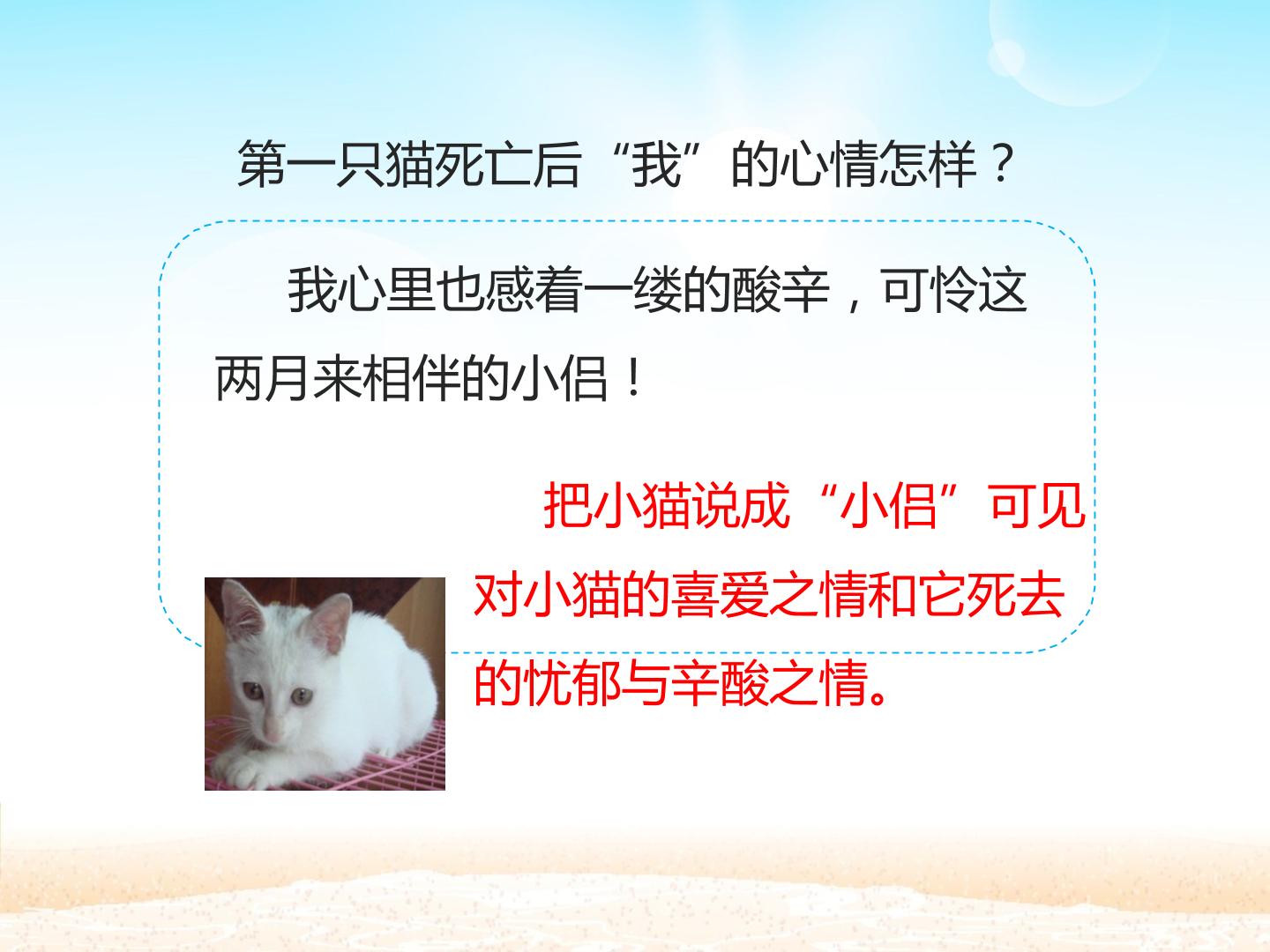 第一只猫死亡后“我”的心情怎样？

我心里也感着一缕的酸辛，可怜这两月来相伴的小侣！

把小猫说成“小侣”可见对小猫的喜爱之情和它死去的忧郁与辛酸之情。